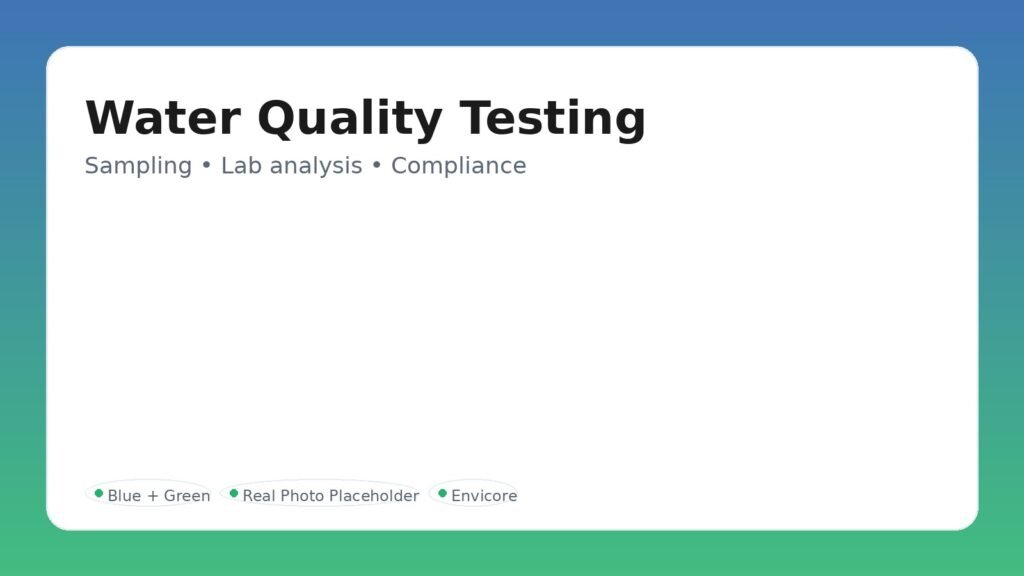 Water Quality Testing

Sampling • Lab analysis • Compliance

Blue + Green
Real Photo Placeholder
Envicore